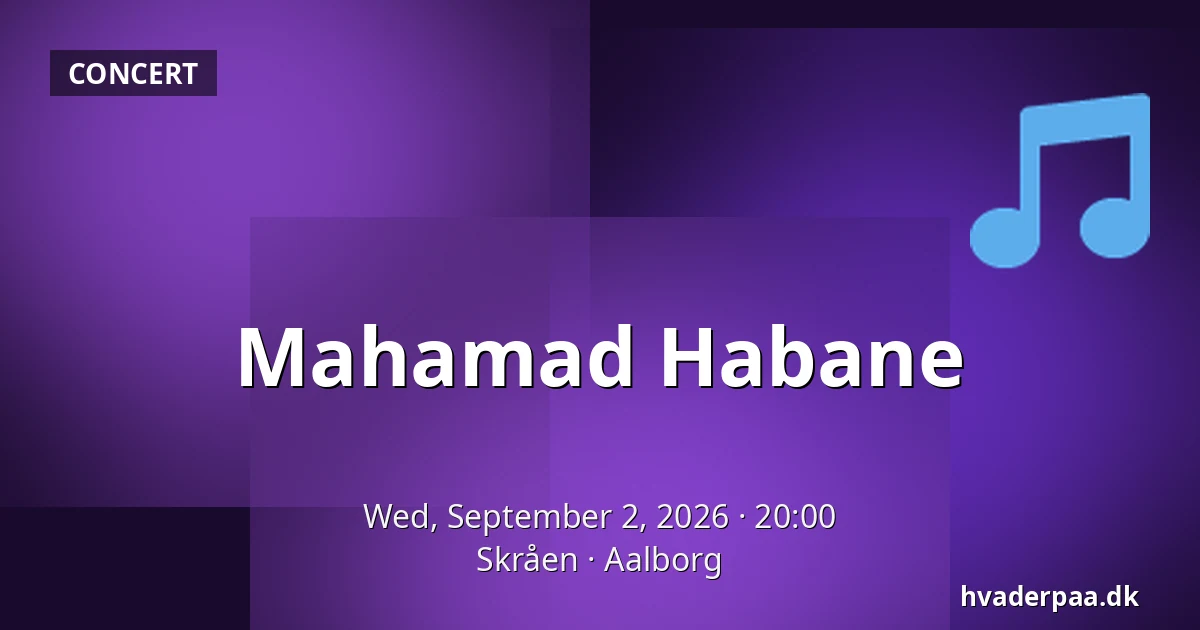 CONCERT

Mahamad Habane

Wed, September 2, 2026 · 20:00
Skråen · Aalborg

hvaderpaa.dk